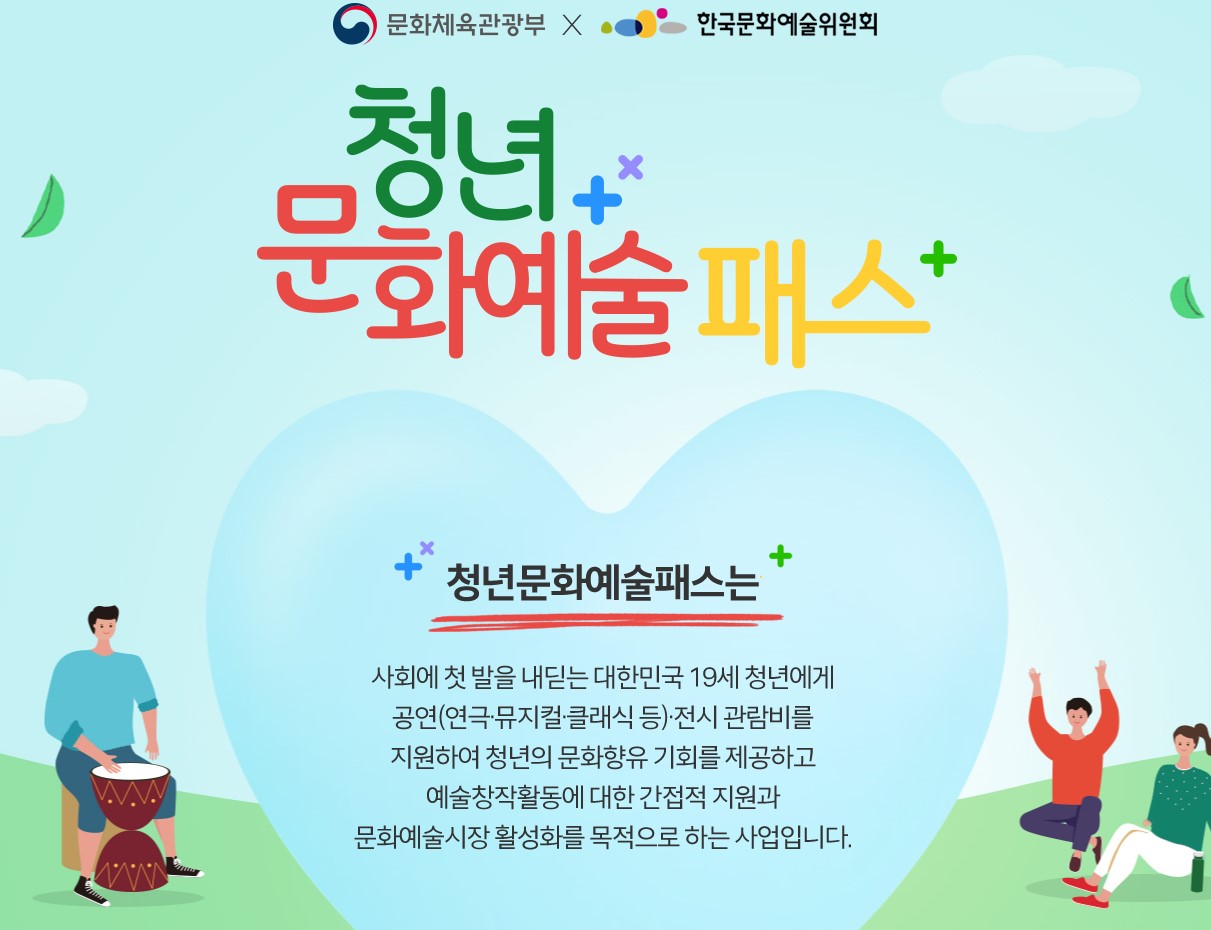 문화체육관광부 X 한국문화예술위원회

청년
문화예술패스

청년문화예술패스는

사회에 첫 발을 내딛는 대한민국 19세 청년에게 공연(연극·뮤지컬·클래식 등)·전시 관람비를 지원하여 청년의 문화향유 기회를 제공하고 예술창작활동에 대한 간접적 지원과 문화예술시장 활성화를 목적으로 하는 사업입니다.